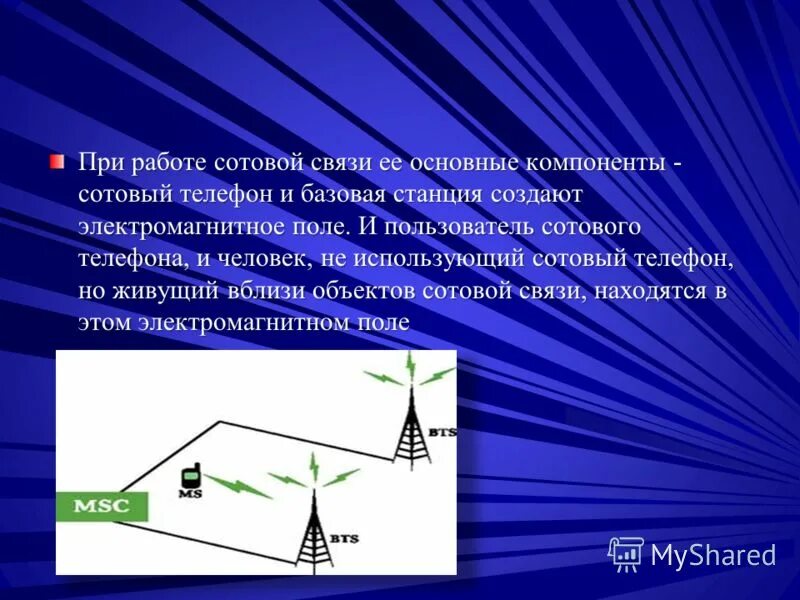 При работе сотовой связи ее основные компоненты - сотовый телефон и базовая станция создают электромагнитное поле. И пользователь сотового телефона, и человек, не использующий сотовый телефон, но живущий вблизи объектов сотовой связи, находятся в этом электромагнитном поле

BTS

MS

MSC

BTS

MyShared